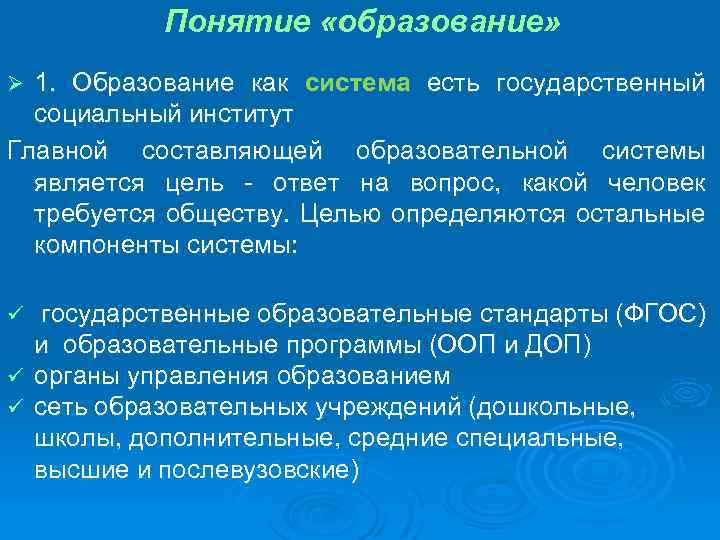 Понятие «образование»

➢ 1. Образование как система есть государственный социальный институт

Главной составляющей образовательной системы является цель - ответ на вопрос, какой человек требуется обществу. Целью определяются остальные компоненты системы:

✓ государственные образовательные стандарты (ФГОС) и образовательные программы (ООП и ДОП)
✓ органы управления образованием
✓ сеть образовательных учреждений (дошкольные, школы, дополнительные, средние специальные, высшие и послевузовские)